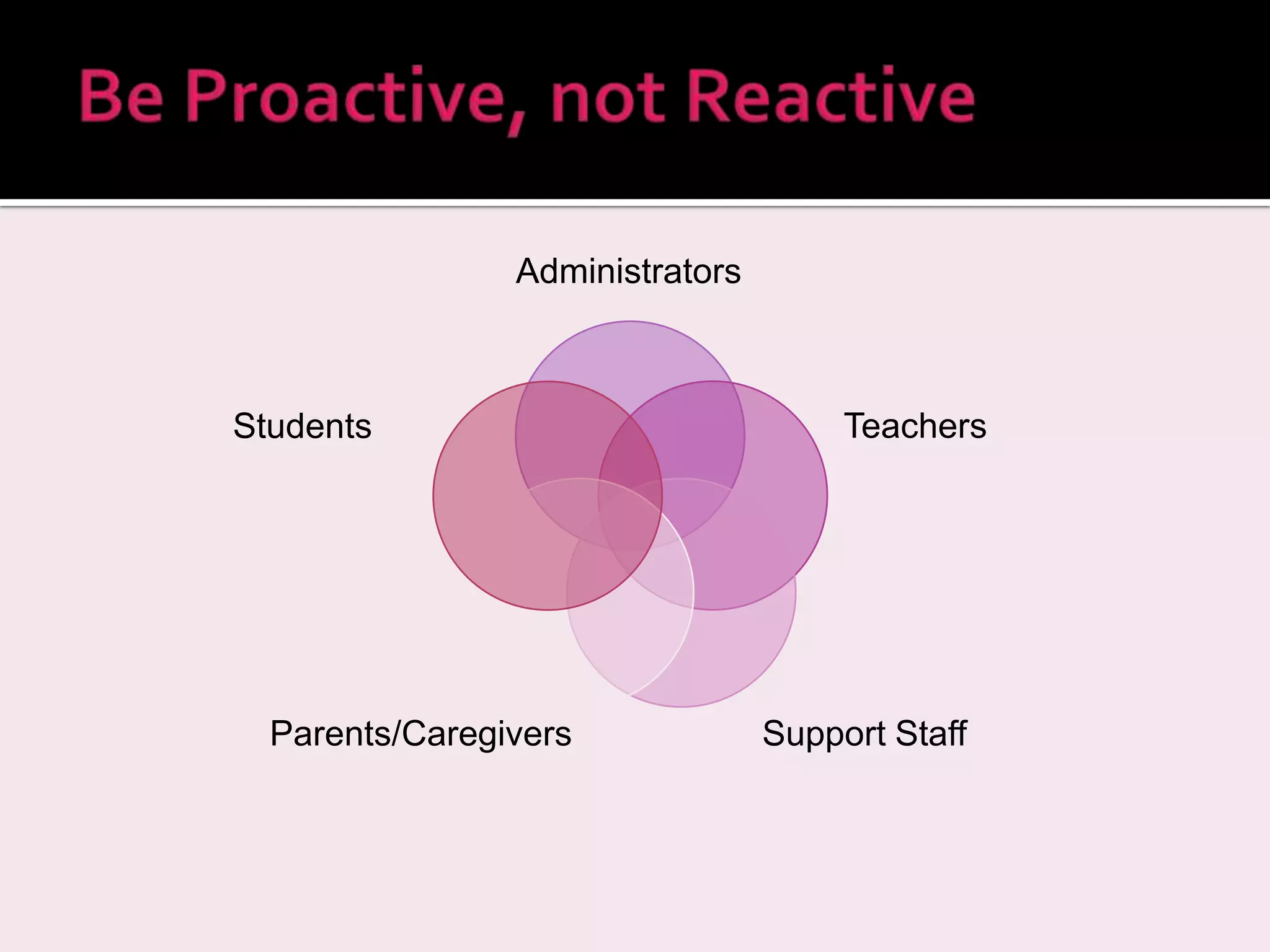 Be Proactive, not Reactive

Administrators

Students

Teachers

Parents/Caregivers

Support Staff